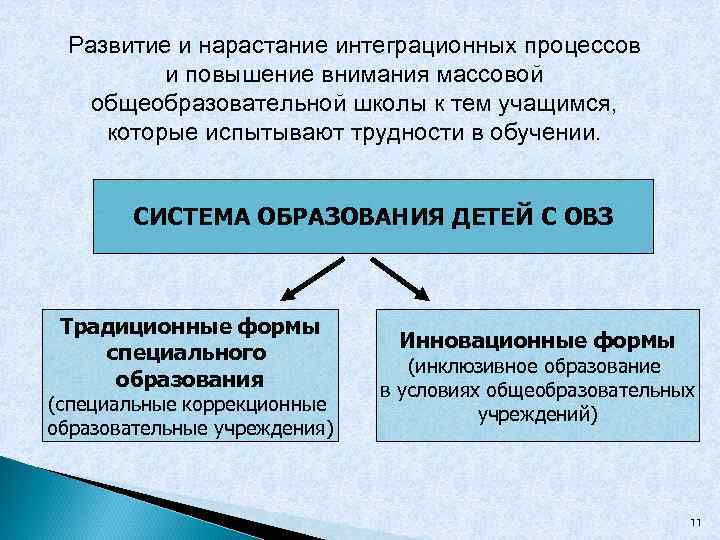 Развитие и нарастание интеграционных процессов и повышение внимания массовой общеобразовательной школы к тем учащимся, которые испытывают трудности в обучении.

СИСТЕМА ОБРАЗОВАНИЯ ДЕТЕЙ С ОВЗ

Традиционные формы специального образования (специальные коррекционные образовательные учреждения)

Инновационные формы (инклюзивное образование в условиях общеобразовательных учреждений)

11